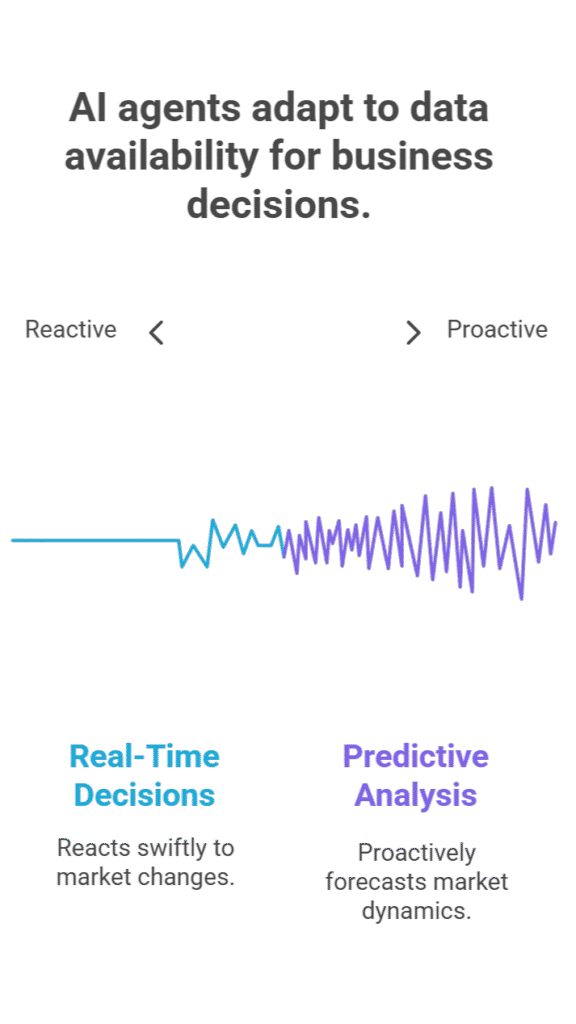 AI agents adapt to data availability for business decisions.

Reactive

Proactive

Real-Time Decisions

Reacts swiftly to market changes.

Predictive Analysis

Proactively forecasts market dynamics.